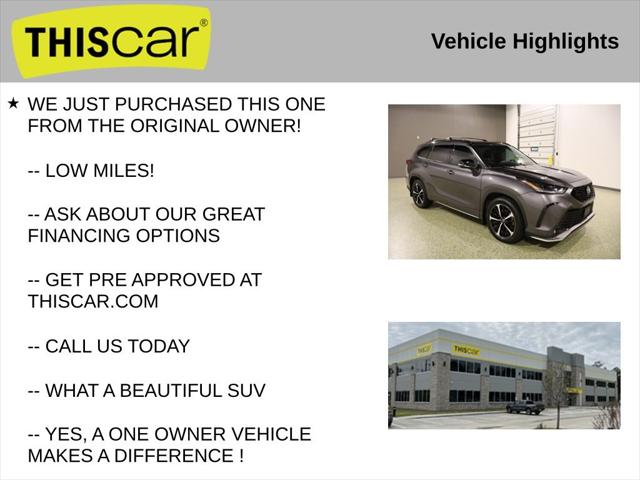 THIScar®

Vehicle Highlights

★ WE JUST PURCHASED THIS ONE FROM THE ORIGINAL OWNER!

-- LOW MILES!

-- ASK ABOUT OUR GREAT FINANCING OPTIONS

-- GET PRE APPROVED AT THISCAR.COM

-- CALL US TODAY

-- WHAT A BEAUTIFUL SUV

-- YES, A ONE OWNER VEHICLE MAKES A DIFFERENCE !

THIScar

THIScar